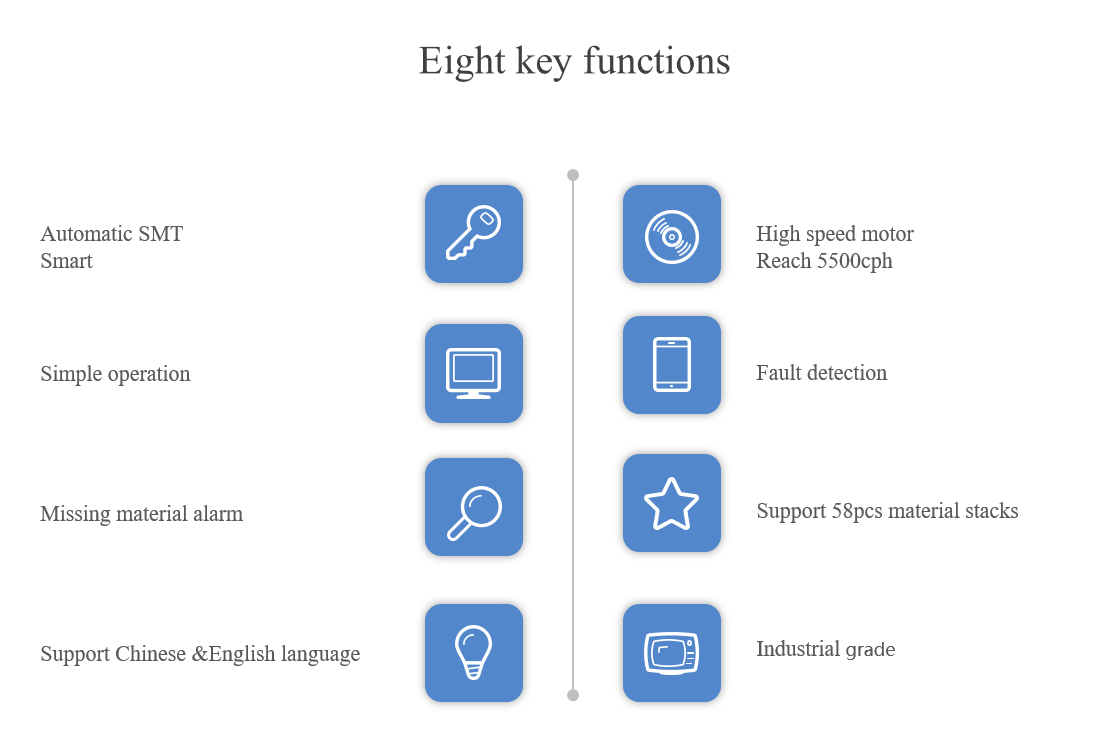 Eight key functions

Automatic SMT
Smart

Simple operation

Missing material alarm

Support Chinese &English language

High speed motor
Reach 5500cph

Fault detection

Support 58pcs material stacks

Industrial grade